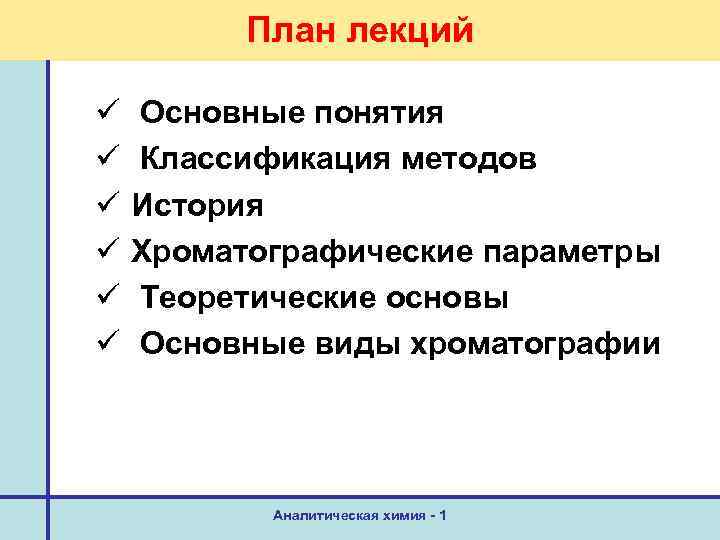 План лекций

✓ Основные понятия
✓ Классификация методов
✓ История
✓ Хроматографические параметры
✓ Теоретические основы
✓ Основные виды хроматографии

Аналитическая химия - 1